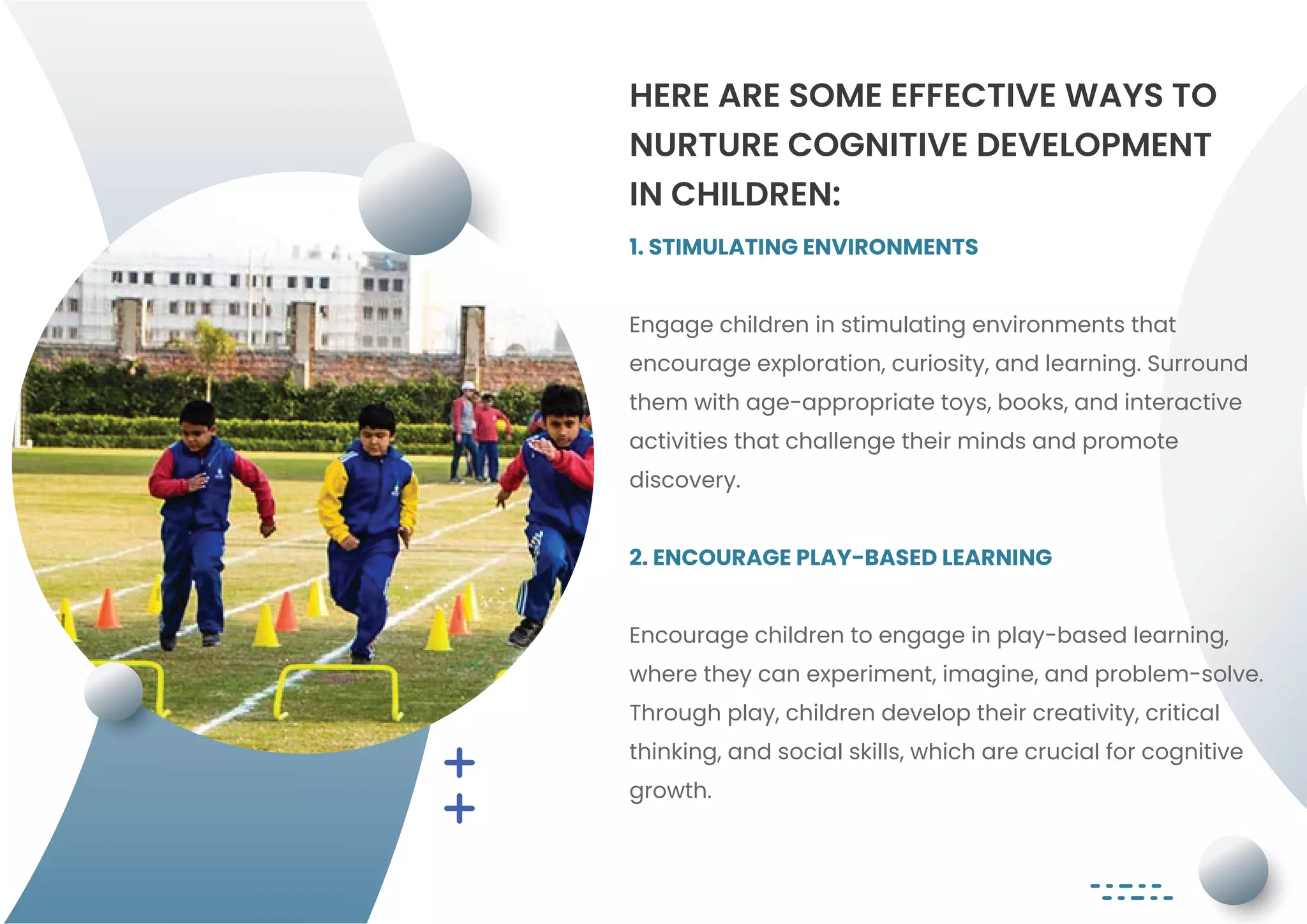 HERE ARE SOME EFFECTIVE WAYS TO NURTURE COGNITIVE DEVELOPMENT IN CHILDREN:

1. STIMULATING ENVIRONMENTS

Engage children in stimulating environments that encourage exploration, curiosity, and learning. Surround them with age-appropriate toys, books, and interactive activities that challenge their minds and promote discovery.

2. ENCOURAGE PLAY-BASED LEARNING

Encourage children to engage in play-based learning, where they can experiment, imagine, and problem-solve. Through play, children develop their creativity, critical thinking, and social skills, which are crucial for cognitive growth.